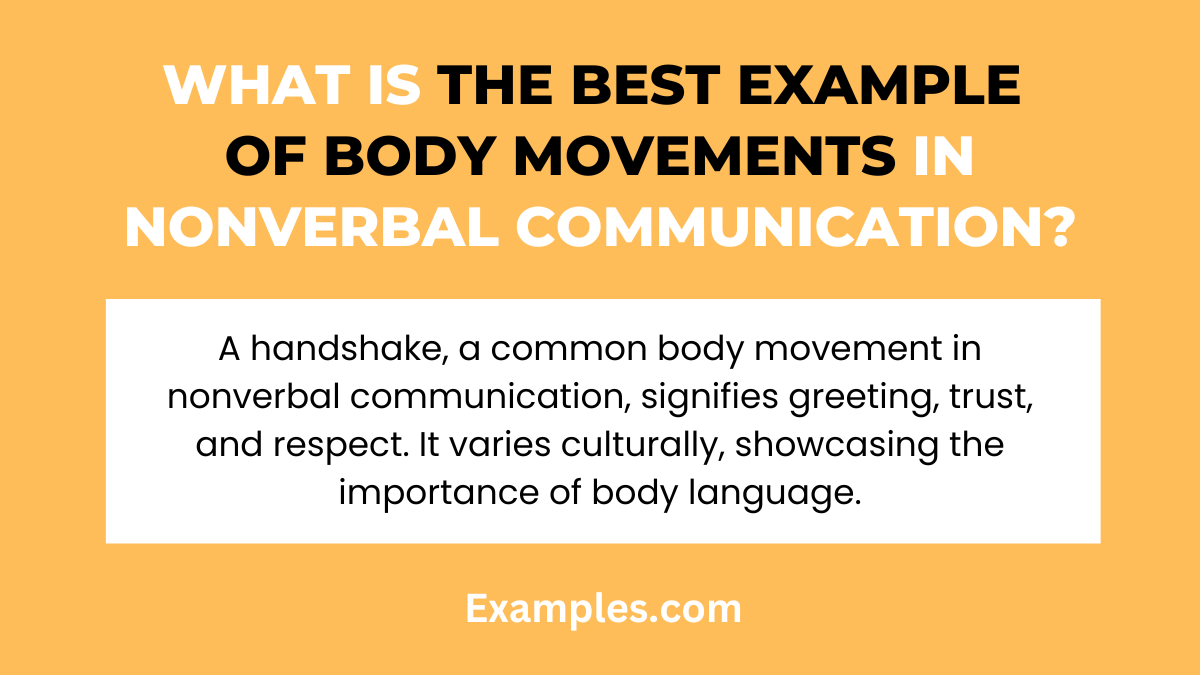 WHAT IS THE BEST EXAMPLE OF BODY MOVEMENTS IN NONVERBAL COMMUNICATION?

A handshake, a common body movement in nonverbal communication, signifies greeting, trust, and respect. It varies culturally, showcasing the importance of body language.

Examples.com